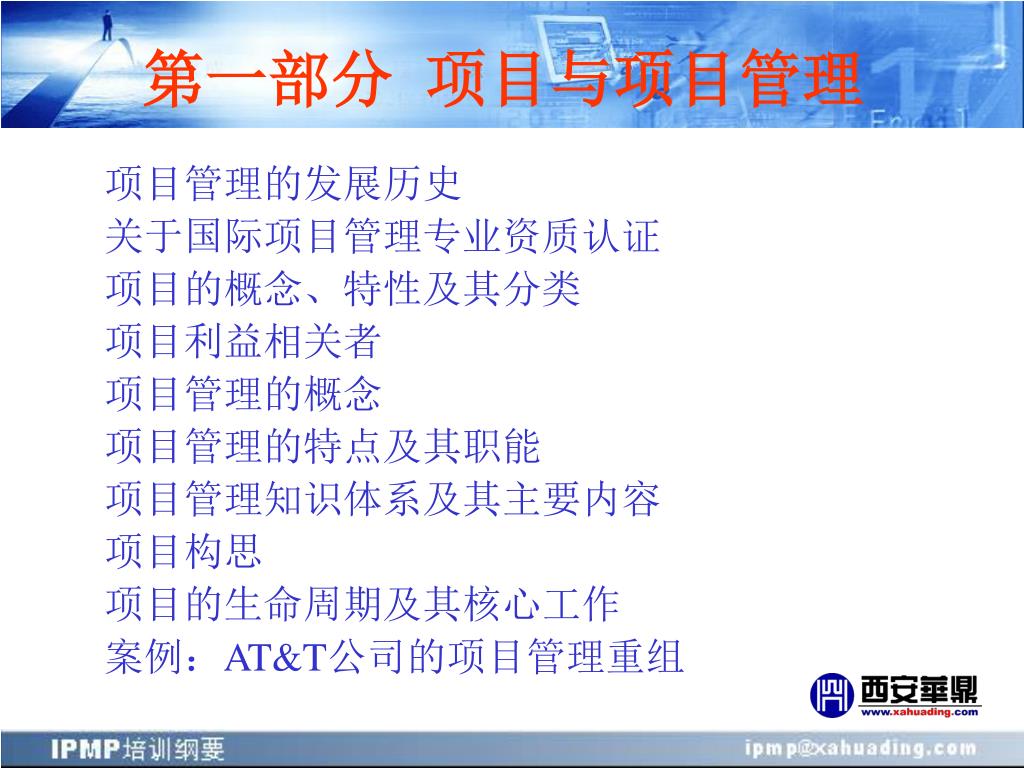 第一部分 项目与项目管理

项目管理的发展历史
关于国际项目管理专业资质认证
项目的概念、特性及其分类
项目利益相关者
项目管理的概念
项目管理的特点及其职能
项目管理知识体系及其主要内容
项目构思
项目的生命周期及其核心工作
案例：AT&T公司的项目管理重组

西安華鼎
www.xahuading.com

IPMP培训纲要

ipmp@xahuading.com